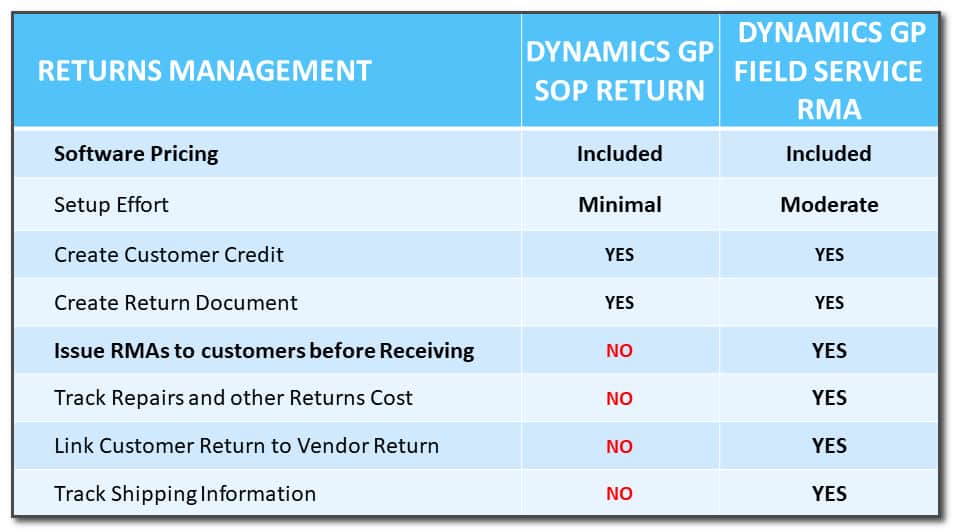 | RETURNS MANAGEMENT | DYNAMICS GP SOP RETURN | DYNAMICS GP FIELD SERVICE RMA |
|---|---|---|
| Software Pricing | Included | Included |
| Setup Effort | Minimal | Moderate |
| Create Customer Credit | YES | YES |
| Create Return Document | YES | YES |
| Issue RMAs to customers before Receiving | NO | YES |
| Track Repairs and other Returns Cost | NO | YES |
| Link Customer Return to Vendor Return | NO | YES |
| Track Shipping Information | NO | YES |